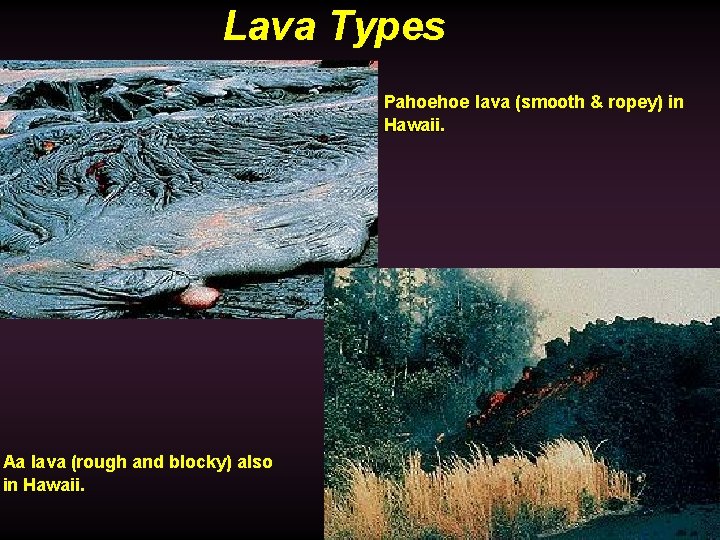 Lava Types

Pahoehoe lava (smooth & ropey) in Hawaii.

Aa lava (rough and blocky) also in Hawaii.